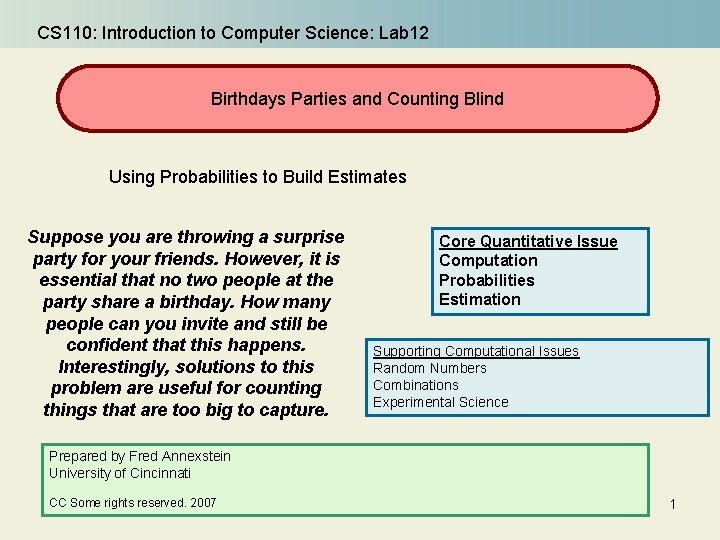 CS110: Introduction to Computer Science: Lab12

Birthdays Parties and Counting Blind

Using Probabilities to Build Estimates

Suppose you are throwing a surprise party for your friends. However, it is essential that no two people at the party share a birthday. How many people can you invite and still be confident that this happens. Interestingly, solutions to this problem are useful for counting things that are too big to capture.

Core Quantitative Issue
Computation
Probabilities
Estimation

Supporting Computational Issues
Random Numbers
Combinations
Experimental Science

Prepared by Fred Annexstein
University of Cincinnati

CC Some rights reserved. 2007

1